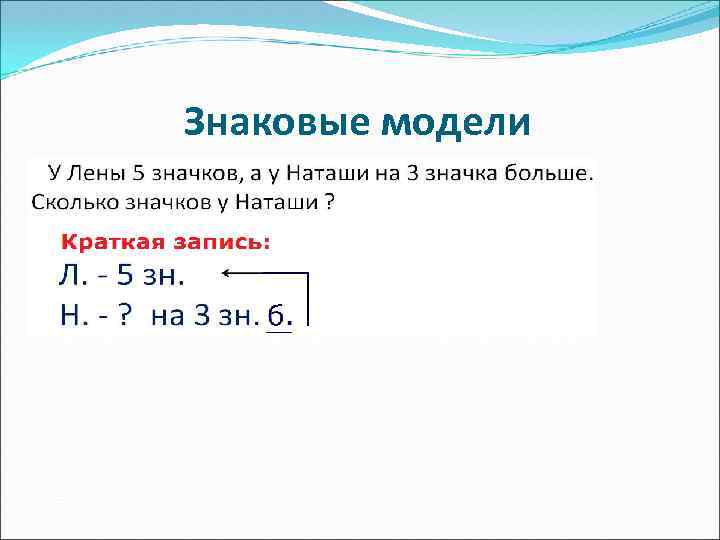 Знаковые модели

У Лены 5 значков, а у Наташи на 3 значка больше. Сколько значков у Наташи ?

Краткая запись:

Л. - 5 зн.

Н. - ? на 3 зн. б.